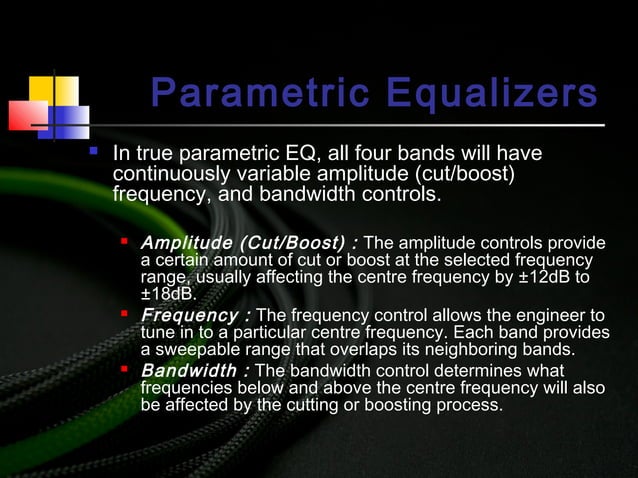 Parametric Equalizers

In true parametric EQ, all four bands will have continuously variable amplitude (cut/boost) frequency, and bandwidth controls.

Amplitude (Cut/Boost) : The amplitude controls provide a certain amount of cut or boost at the selected frequency range, usually affecting the centre frequency by ±12dB to ±18dB.

Frequency : The frequency control allows the engineer to tune in to a particular centre frequency. Each band provides a sweepable range that overlaps its neighboring bands.

Bandwidth : The bandwidth control determines what frequencies below and above the centre frequency will also be affected by the cutting or boosting process.